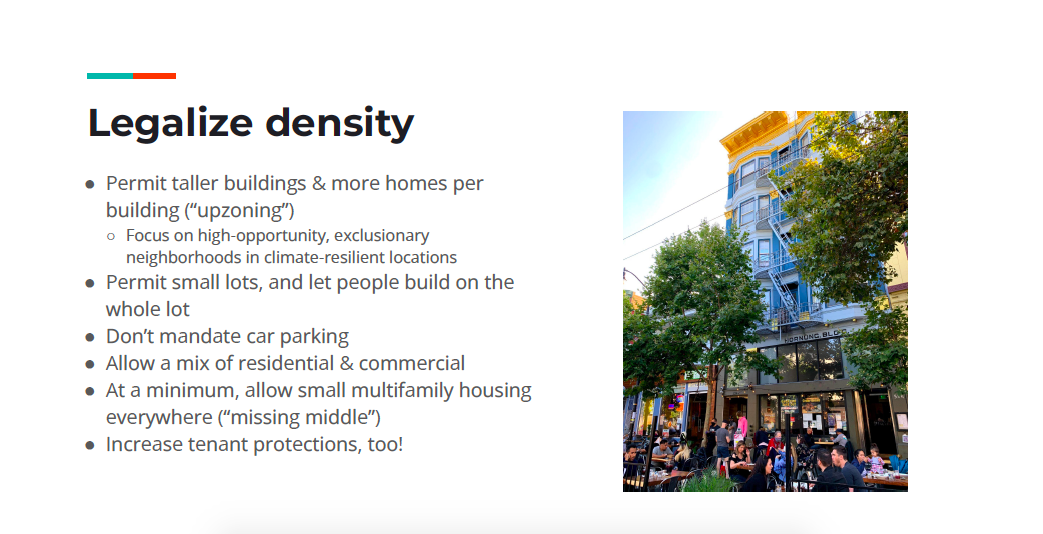 Legalize density

• Permit taller buildings & more homes per building ("upzoning")
○ Focus on high-opportunity, exclusionary neighborhoods in climate-resilient locations
• Permit small lots, and let people build on the whole lot
• Don't mandate car parking
• Allow a mix of residential & commercial
• At a minimum, allow small multifamily housing everywhere ("missing middle")
• Increase tenant protections, too!